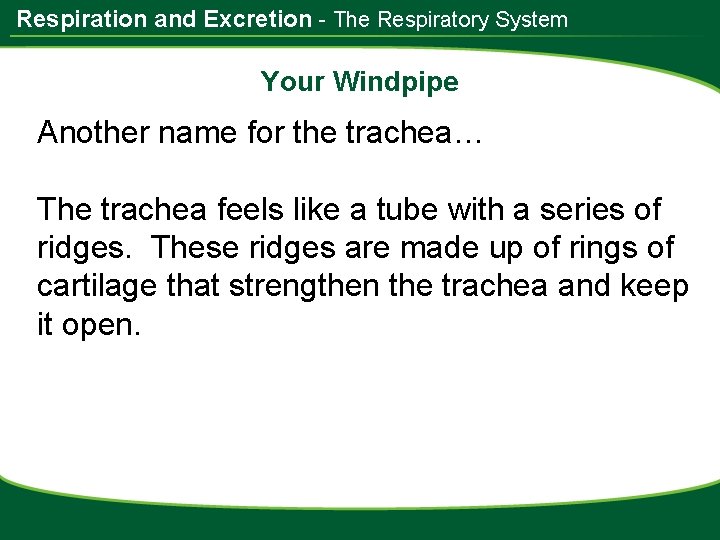 Respiration and Excretion - The Respiratory System

Your Windpipe

Another name for the trachea…

The trachea feels like a tube with a series of ridges. These ridges are made up of rings of cartilage that strengthen the trachea and keep it open.